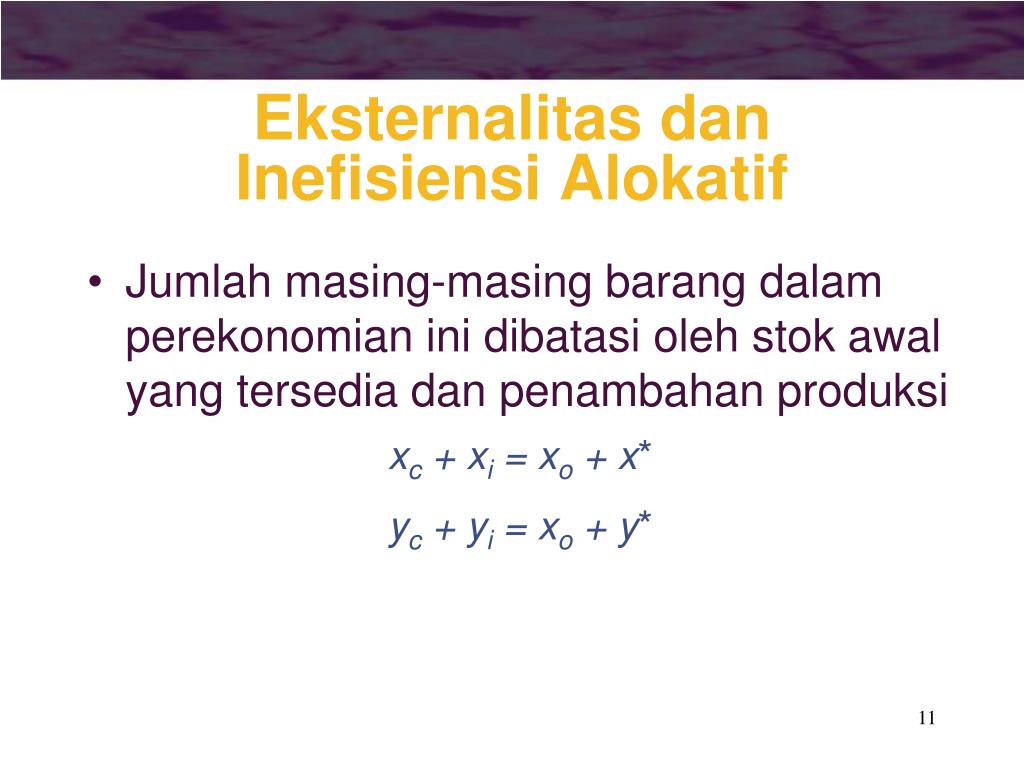 Eksternalitas dan Inefisiensi Alokatif

• Jumlah masing-masing barang dalam perekonomian ini dibatasi oleh stok awal yang tersedia dan penambahan produksi

$x_c + x_i = x_o + x^*$

$y_c + y_i = x_o + y^*$

11